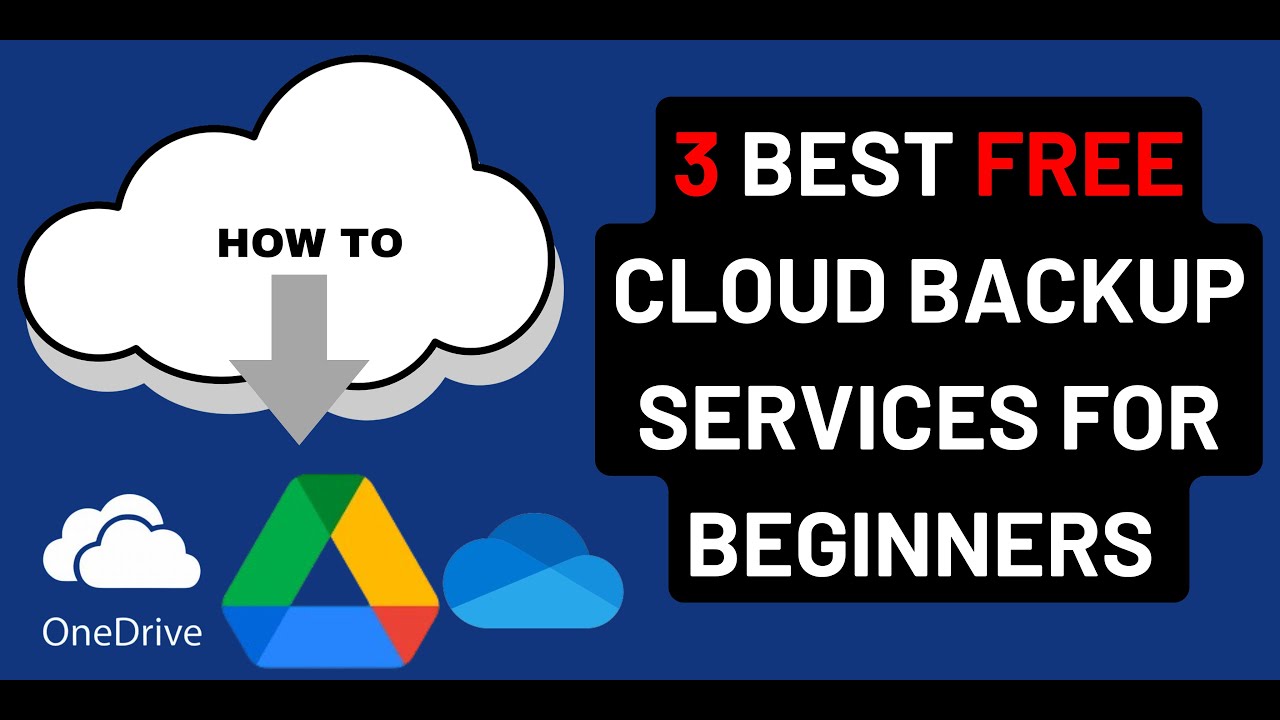 HOW TO

OneDrive

3 BEST FREE CLOUD BACKUP SERVICES FOR BEGINNERS